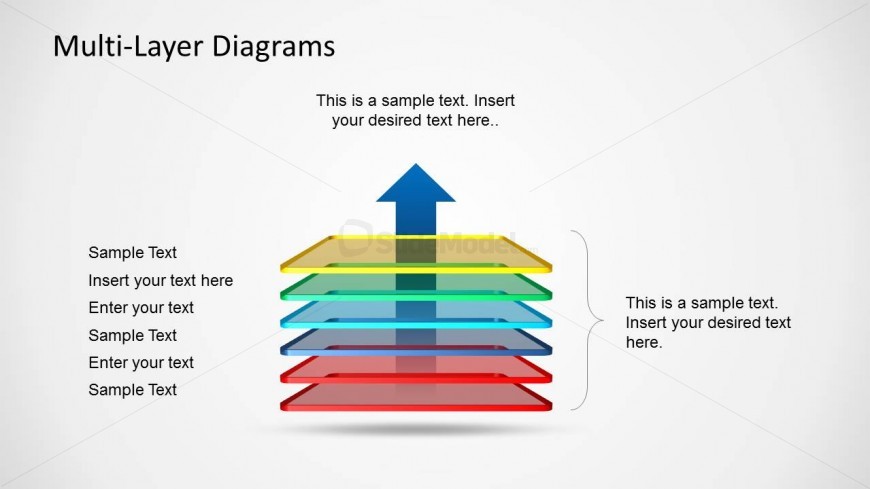 Multi-Layer Diagrams

This is a sample text. Insert your desired text here..

SlideModel

Sample Text
Insert your text here
Enter your text
Sample Text
Enter your text
Sample Text

This is a sample text. Insert your desired text here.